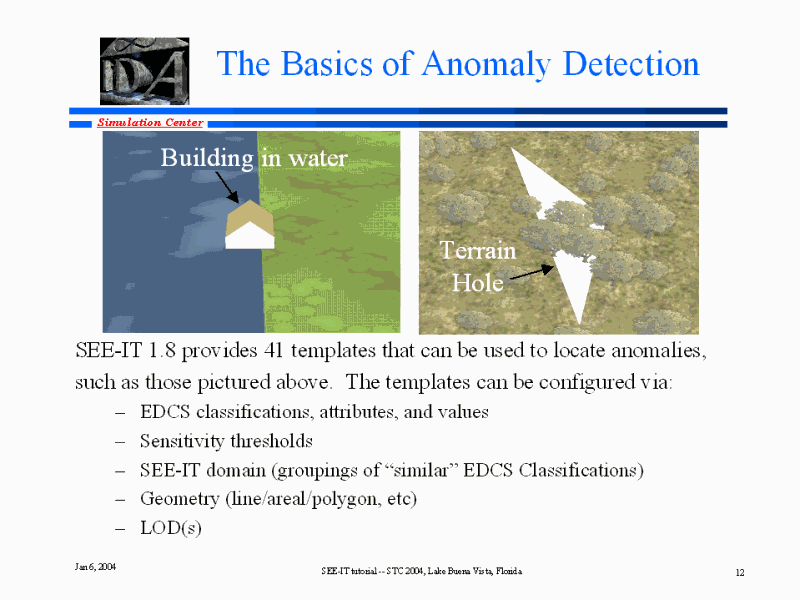 IDA

The Basics of Anomaly Detection

Simulation Center

Building in water

Terrain Hole

SEE-IT 1.8 provides 41 templates that can be used to locate anomalies, such as those pictured above. The templates can be configured via:

– EDCS classifications, attributes, and values
– Sensitivity thresholds
– SEE-IT domain (groupings of “similar” EDCS Classifications)
– Geometry (line/areal/polygon, etc)
– LOD(s)

Jan 6, 2004

SEE-IT tutorial -- STC 2004, Lake Buena Vista, Florida

12